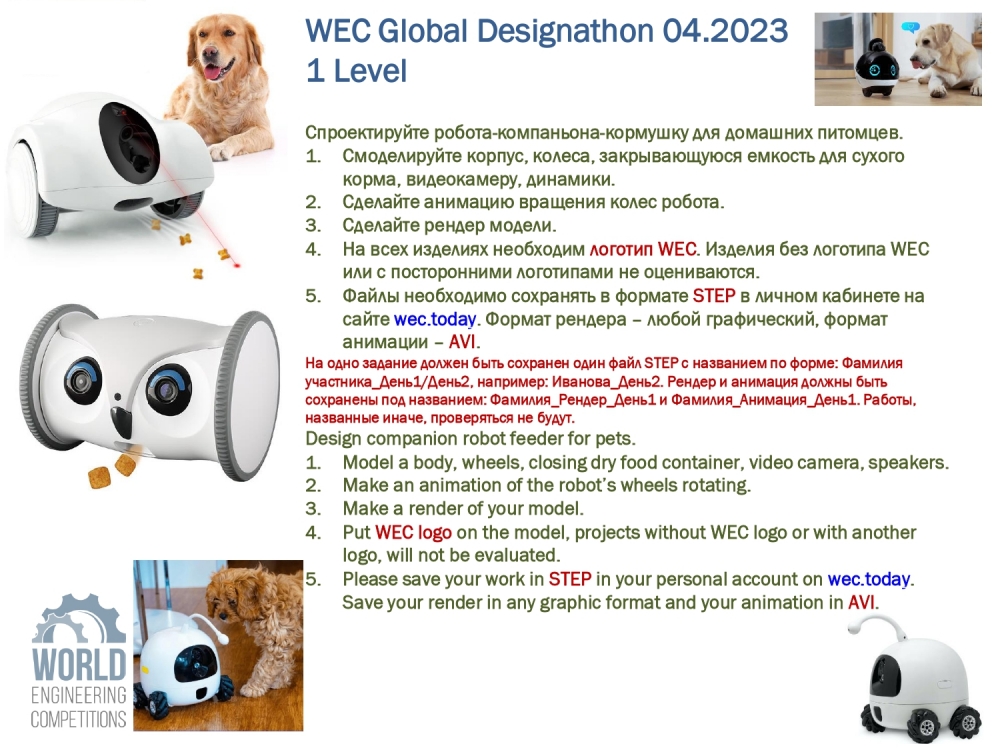 WEC Global Designathon 04.2023
1 Level

Спроектируйте робота-компаньона-кормушку для домашних питомцев.
1. Смоделируйте корпус, колеса, закрывающуюся емкость для сухого корма, видеокамеру, динамики.
2. Сделайте анимацию вращения колес робота.
3. Сделайте рендер модели.
4. На всех изделиях необходим логотип WEC. Изделия без логотипа WEC или с посторонними логотипами не оцениваются.
5. Файлы необходимо сохранять в формате STEP в личном кабинете на сайте wec.today. Формат рендера – любой графический, формат анимации – AVI.

На одно задание должен быть сохранен один файл STEP с названием по форме: Фамилия участника_День1/День2, например: Иванова_День2. Рендер и анимация должны быть сохранены под названием: Фамилия_Рендер_День1 и Фамилия_Анимация_День1. Работы, названные иначе, проверяться не будут.

Design companion robot feeder for pets.
1. Model a body, wheels, closing dry food container, video camera, speakers.
2. Make an animation of the robot's wheels rotating.
3. Make a render of your model.
4. Put WEC logo on the model, projects without WEC logo or with another logo, will not be evaluated.
5. Please save your work in STEP in your personal account on wec.today. Save your render in any graphic format and your animation in AVI.

WORLD
ENGINEERING
COMPETITIONS